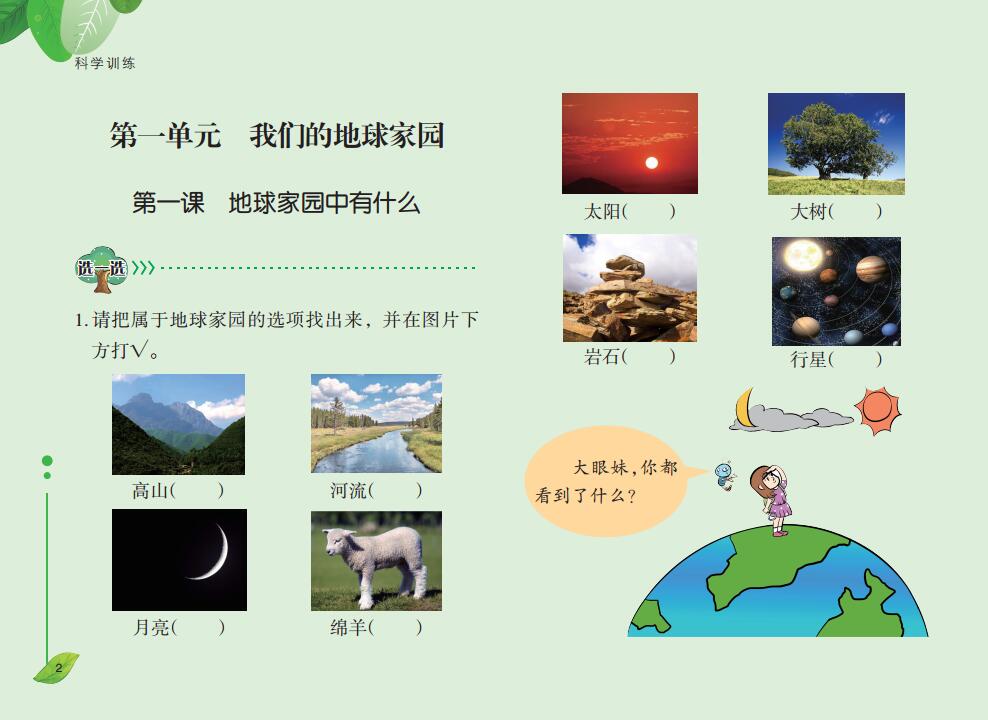 科学训练

第一单元　我们的地球家园

第一课　地球家园中有什么

选一选

1. 请把属于地球家园的选项找出来，并在图片下方打√。

高山(　　)

河流(　　)

月亮(　　)

绵羊(　　)

太阳(　　)

大树(　　)

岩石(　　)

行星(　　)

大眼妹，你都看到了什么？

2